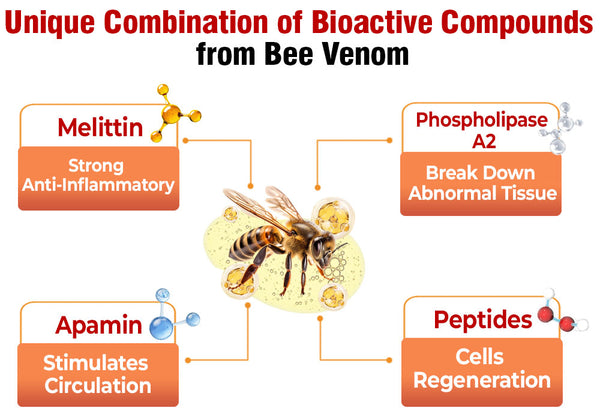 Unique Combination of Bioactive Compounds
from Bee Venom

Melittin
Strong Anti-Inflammatory

Phospholipase A2
Break Down Abnormal Tissue

Apamin
Stimulates Circulation

Peptides
Cells Regeneration